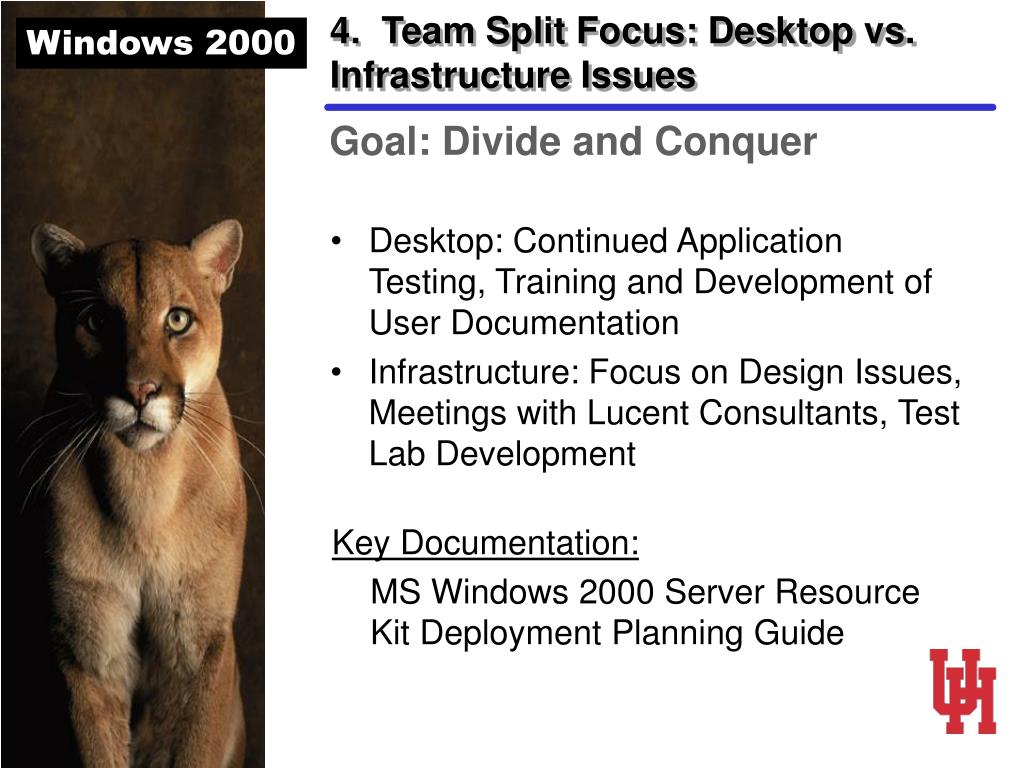 Windows 2000

4. Team Split Focus: Desktop vs. Infrastructure Issues

Goal: Divide and Conquer

• Desktop: Continued Application Testing, Training and Development of User Documentation
• Infrastructure: Focus on Design Issues, Meetings with Lucent Consultants, Test Lab Development

Key Documentation:

MS Windows 2000 Server Resource Kit Deployment Planning Guide

UH